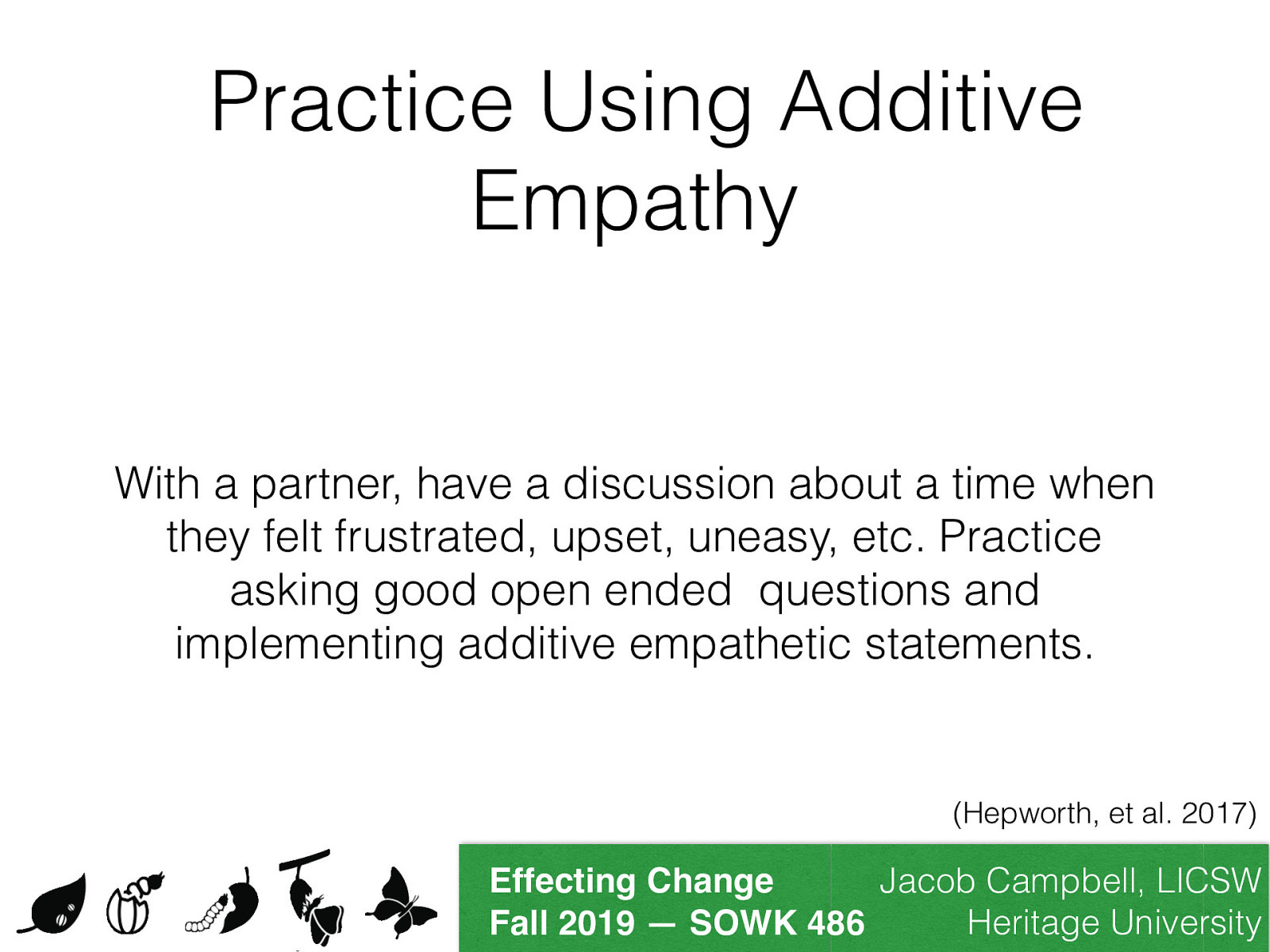 Practice Using Additive Empathy

With a partner, have a discussion about a time when they felt frustrated, upset, uneasy, etc. Practice asking good open ended  questions and implementing additive empathetic statements.

(Hepworth, et al. 2017)

Effecting Change
Fall 2019 — SOWK 486

Jacob Campbell, LICSW
Heritage University